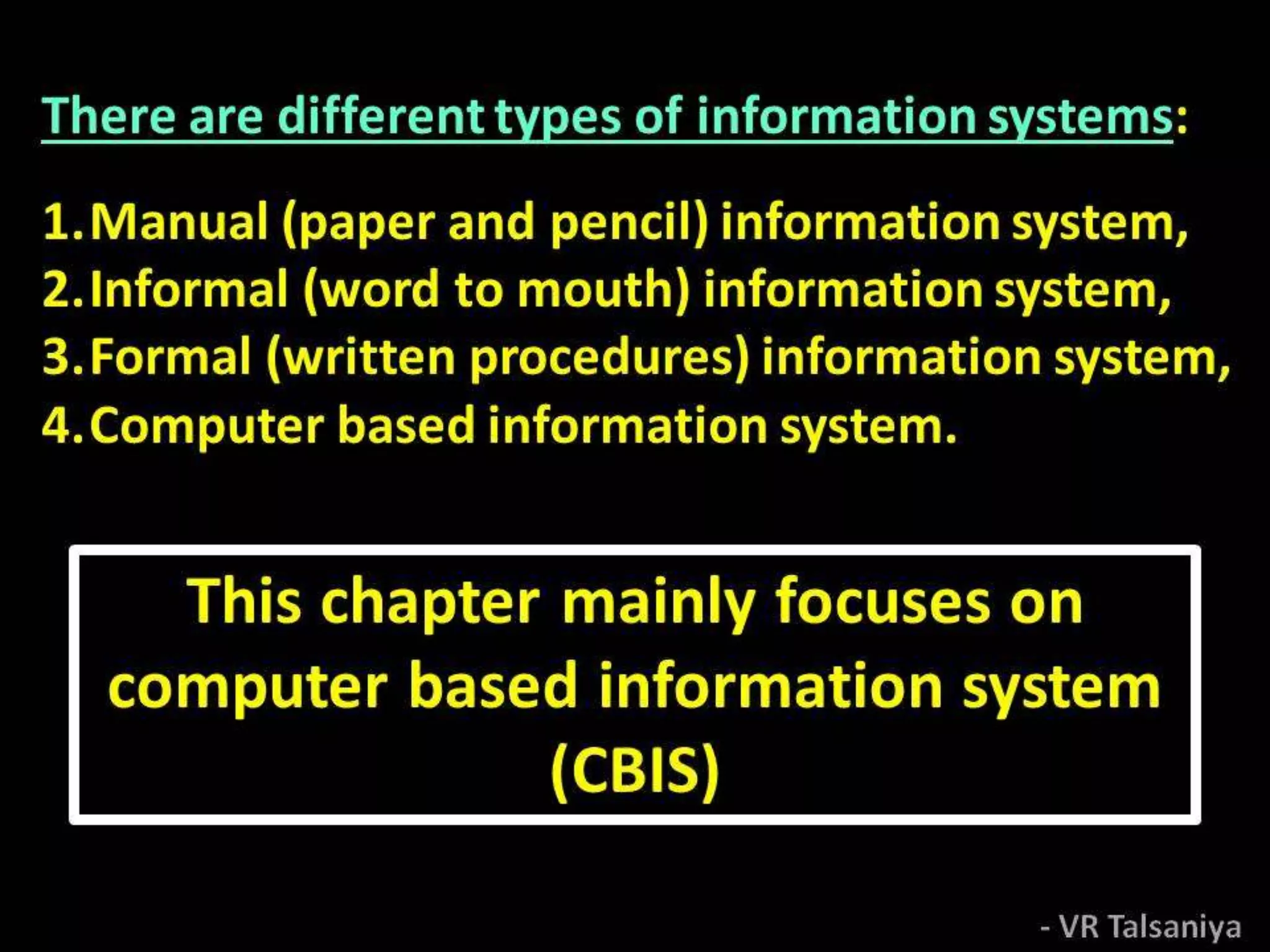 There are different types of information systems:

1. Manual (paper and pencil) information system,
2. Informal (word to mouth) information system,
3. Formal (written procedures) information system,
4. Computer based information system.

This chapter mainly focuses on computer based information system (CBIS)

- VR Talsaniya